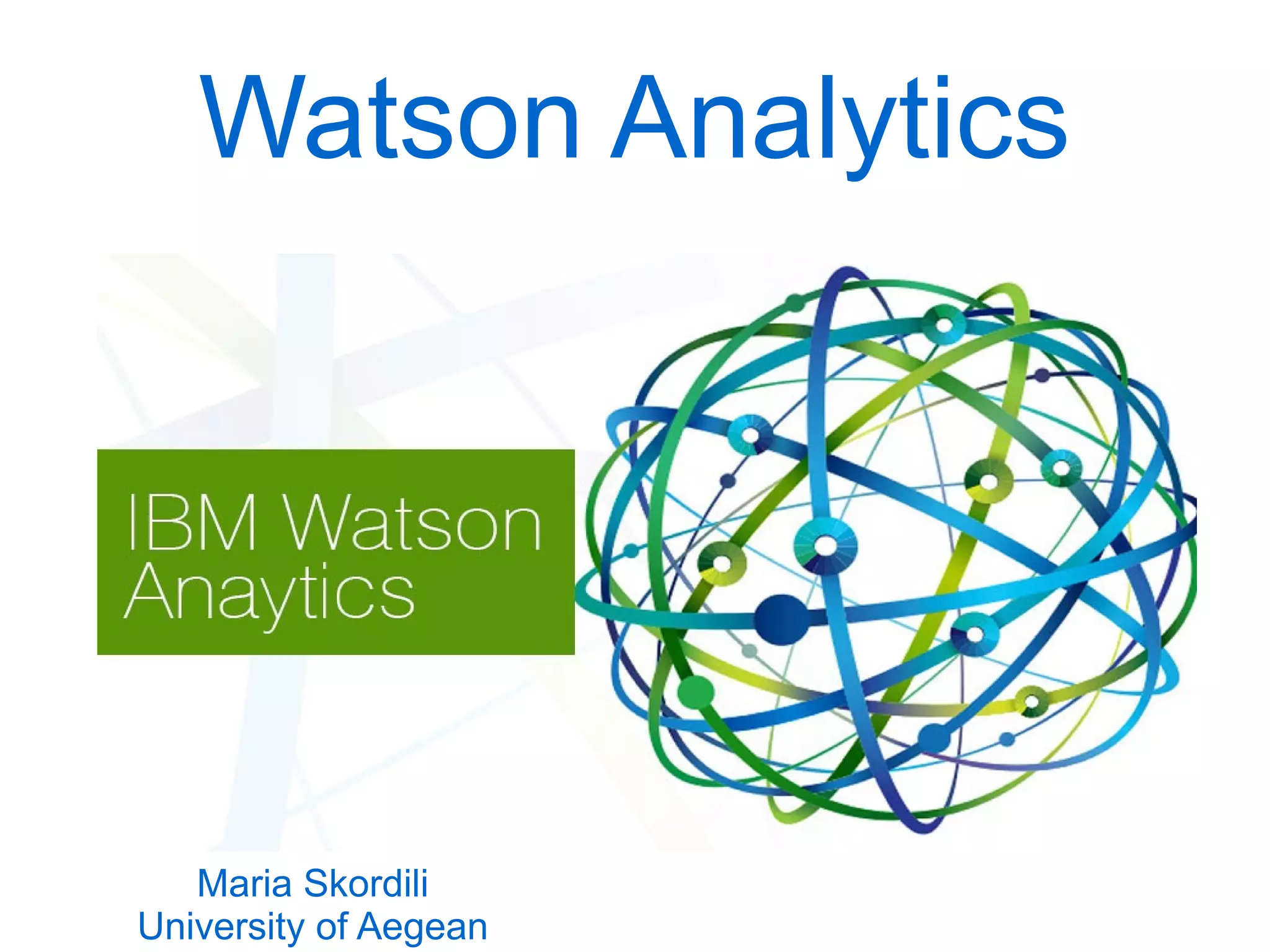 Watson Analytics

IBM Watson Anaytics

Maria Skordili
University of Aegean